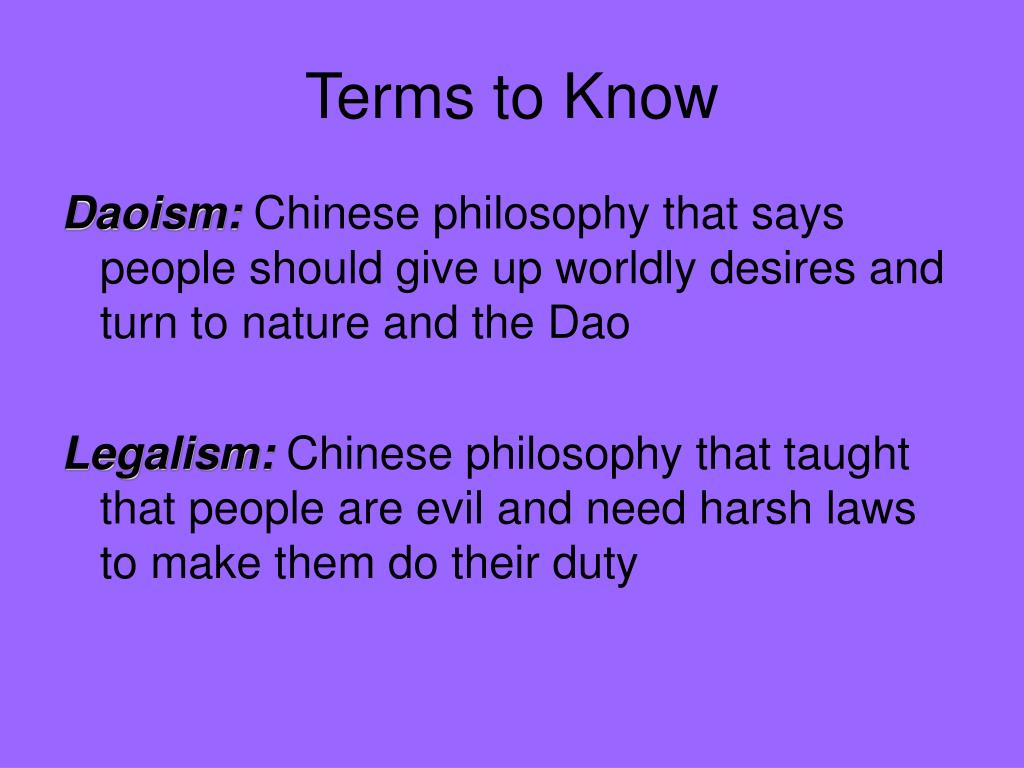 Terms to Know

Daoism: Chinese philosophy that says people should give up worldly desires and turn to nature and the Dao

Legalism: Chinese philosophy that taught that people are evil and need harsh laws to make them do their duty